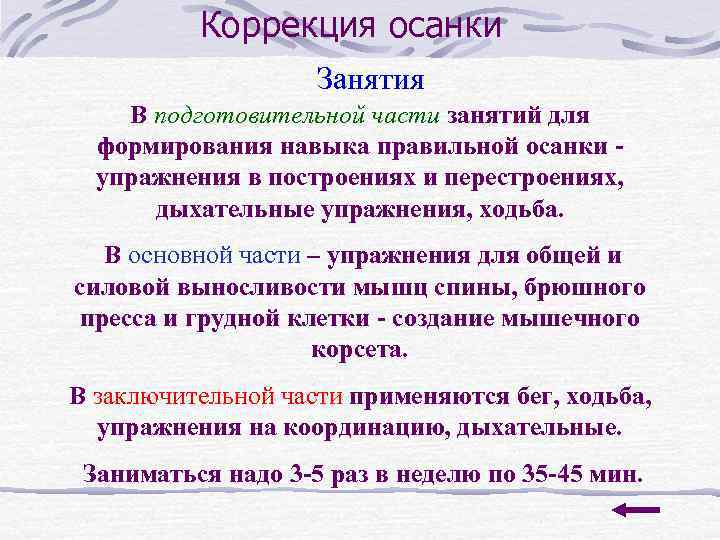 Коррекция осанки

Занятия

В подготовительной части занятий для формирования навыка правильной осанки - упражнения в построениях и перестроениях, дыхательные упражнения, ходьба.

В основной части – упражнения для общей и силовой выносливости мышц спины, брюшного пресса и грудной клетки - создание мышечного корсета.

В заключительной части применяются бег, ходьба, упражнения на координацию, дыхательные.

Заниматься надо 3-5 раз в неделю по 35-45 мин.